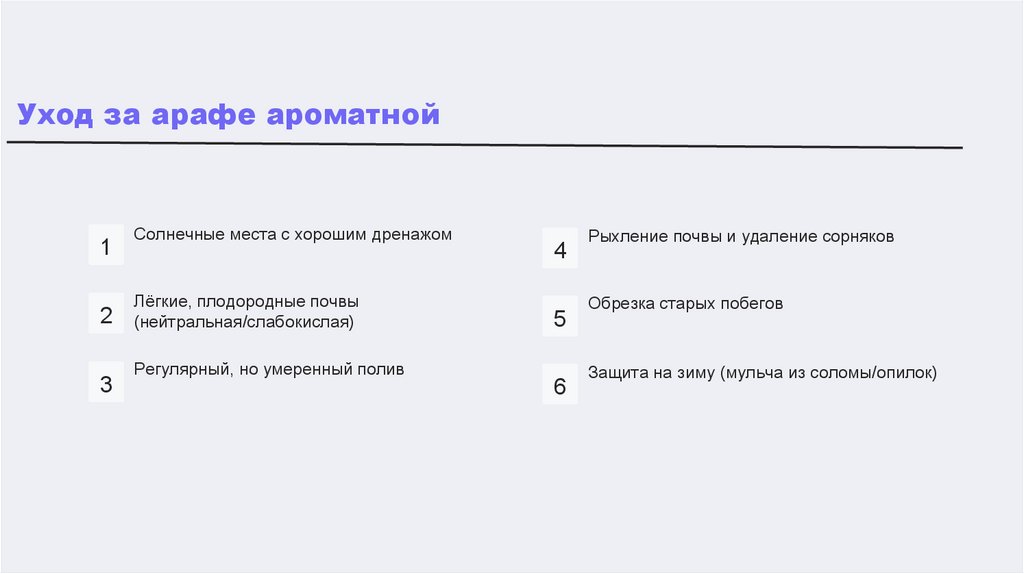 Уход за арафе ароматной

1 Солнечные места с хорошим дренажом

2 Лёгкие, плодородные почвы (нейтральная/слабокислая)

3 Регулярный, но умеренный полив

4 Рыхление почвы и удаление сорняков

5 Обрезка старых побегов

6 Защита на зиму (мульча из соломы/опилок)